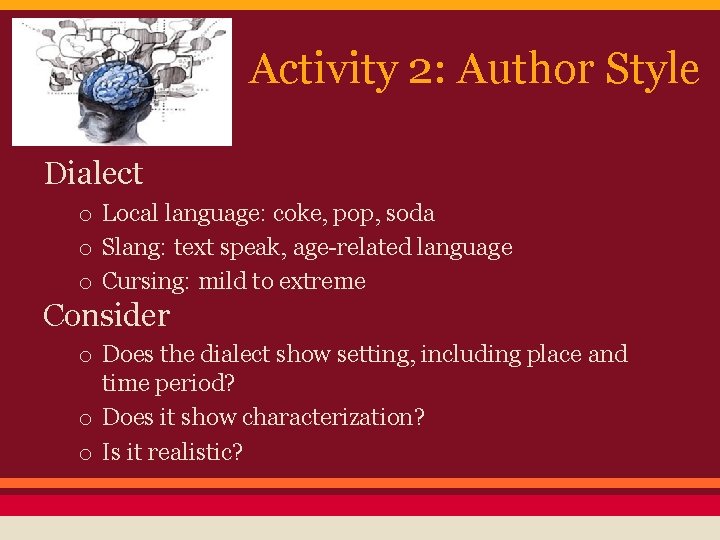 Activity 2: Author Style

Dialect

o Local language: coke, pop, soda
o Slang: text speak, age-related language
o Cursing: mild to extreme

Consider

o Does the dialect show setting, including place and time period?
o Does it show characterization?
o Is it realistic?